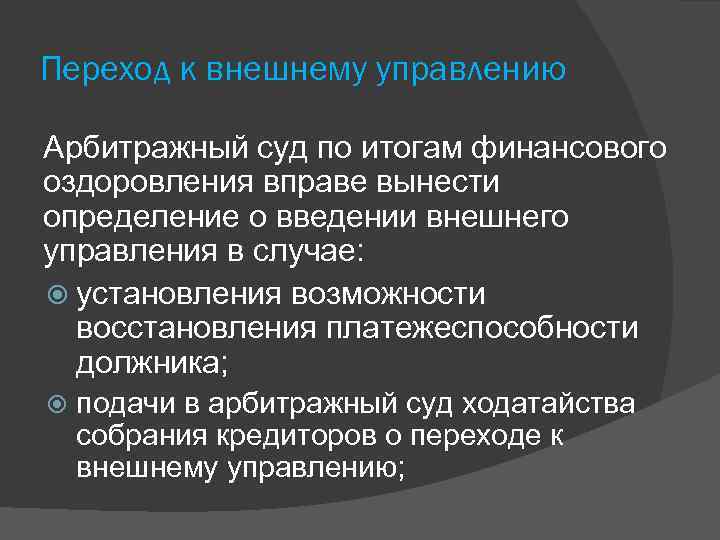 Переход к внешнему управлению

Арбитражный суд по итогам финансового оздоровления вправе вынести определение о введении внешнего управления в случае:

установления возможности восстановления платежеспособности должника;

подачи в арбитражный суд ходатайства собрания кредиторов о переходе к внешнему управлению;